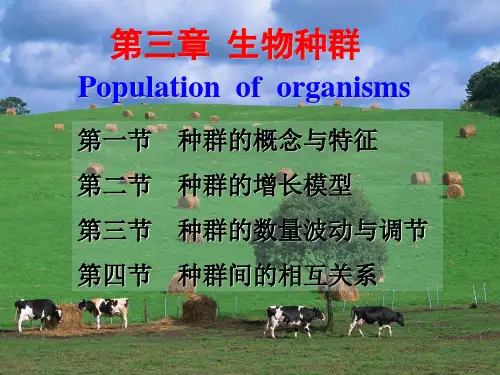 第三章 生物种群
Population of organisms

第一节 种群的概念与特征
第二节 种群的增长模型
第三节 种群的数量波动与调节
第四节 种群间的相互关系